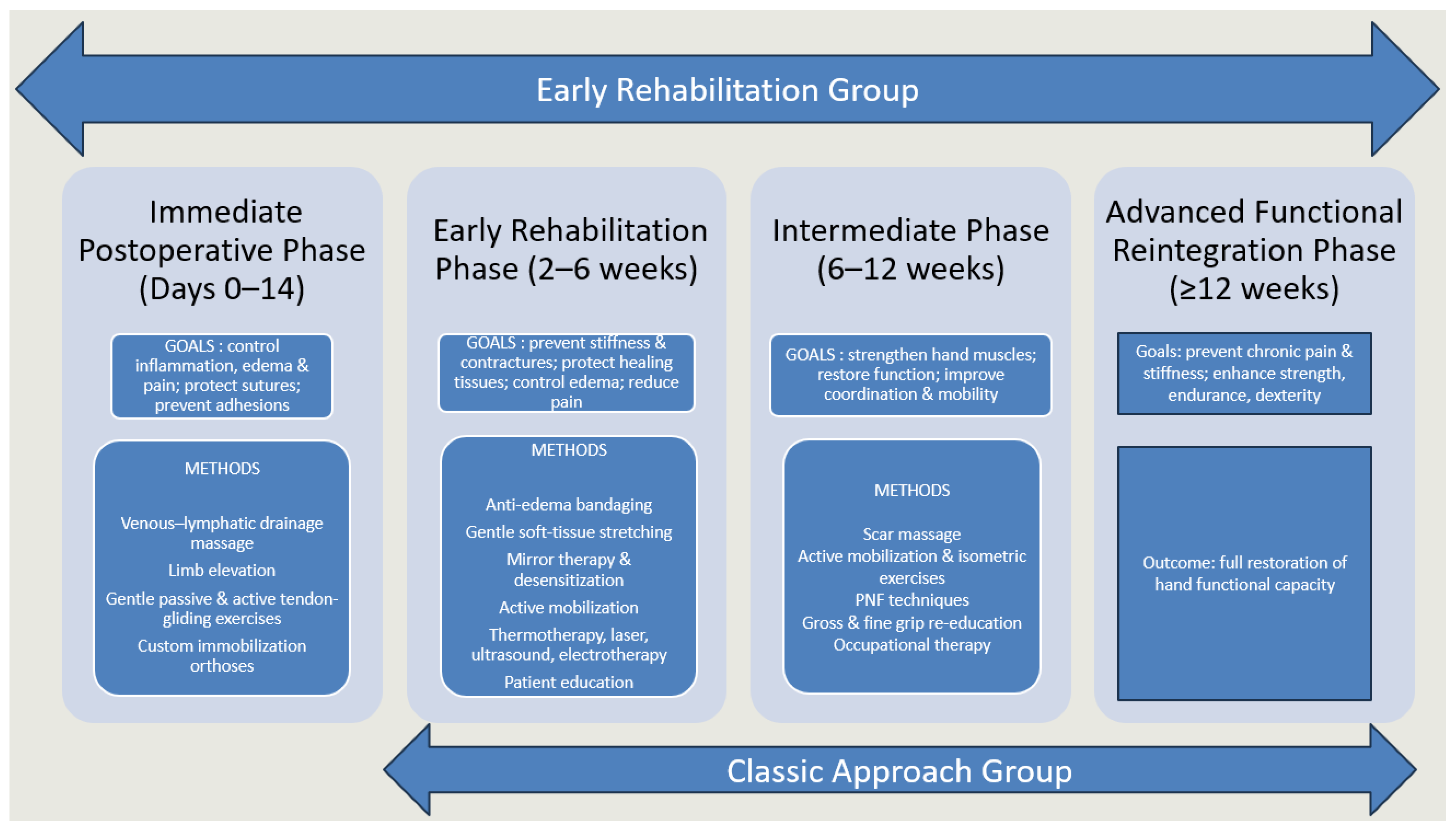 Early Rehabilitation Group

Immediate Postoperative Phase (Days 0–14)

GOALS : control inflammation, edema & pain; protect sutures; prevent adhesions

METHODS

Venous–lymphatic drainage massage

Limb elevation

Gentle passive & active tendon-gliding exercises

Custom immobilization orthoses

Early Rehabilitation Phase (2–6 weeks)

GOALS : prevent stiffness & contractures; protect healing tissues; control edema; reduce pain

METHODS

Anti-edema bandaging

Gentle soft-tissue stretching

Mirror therapy & desensitization

Active mobilization

Thermotherapy, laser, ultrasound, electrotherapy

Patient education

Intermediate Phase (6–12 weeks)

GOALS : strengthen hand muscles; restore function; improve coordination & mobility

METHODS

Scar massage
Active mobilization & isometric exercises
PNF techniques
Gross & fine grip re-education
Occupational therapy

Advanced Functional Reintegration Phase (≥12 weeks)

Goals: prevent chronic pain & stiffness; enhance strength, endurance, dexterity

Outcome: full restoration of hand functional capacity

Classic Approach Group